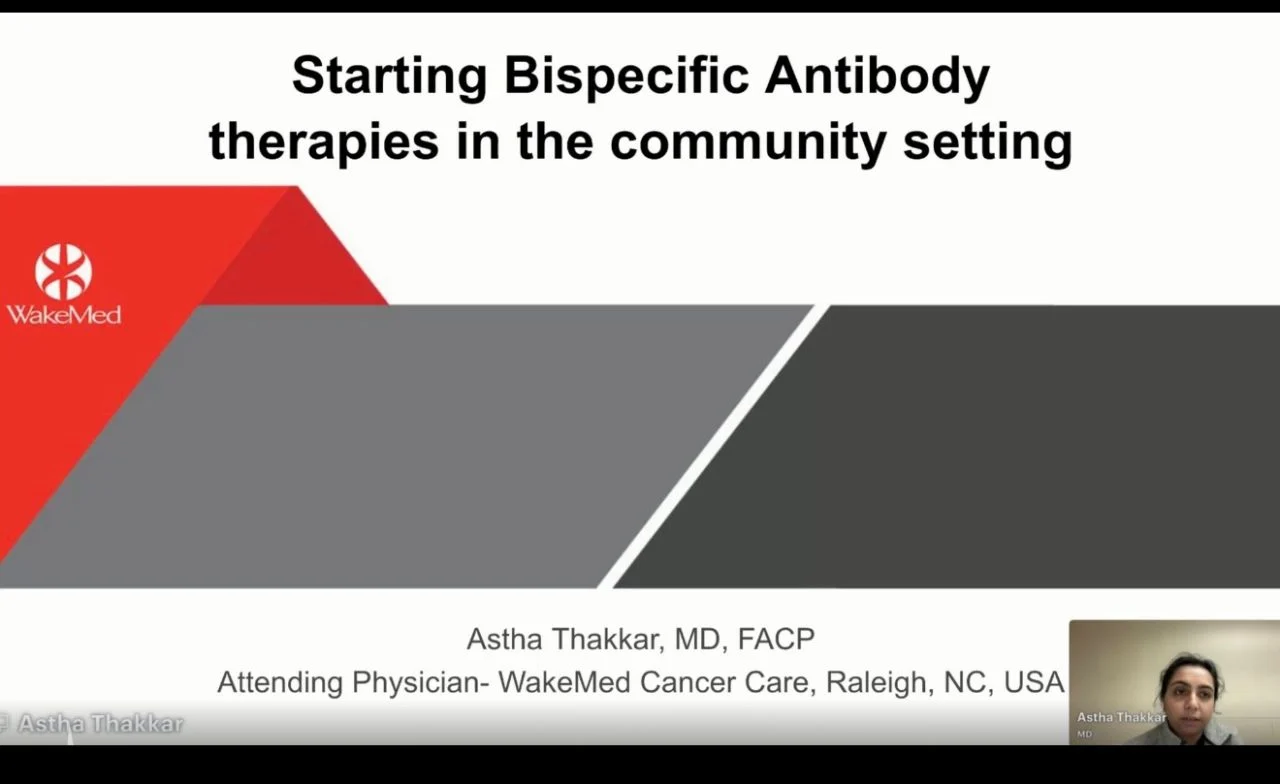 Starting Bispecific Antibody therapies in the community setting

WakeMed

Astha Thakkar, MD, FACP
Attending Physician- WakeMed Cancer Care, Raleigh, NC, USA

Astha Thakkar

Astha Thakkar
MD